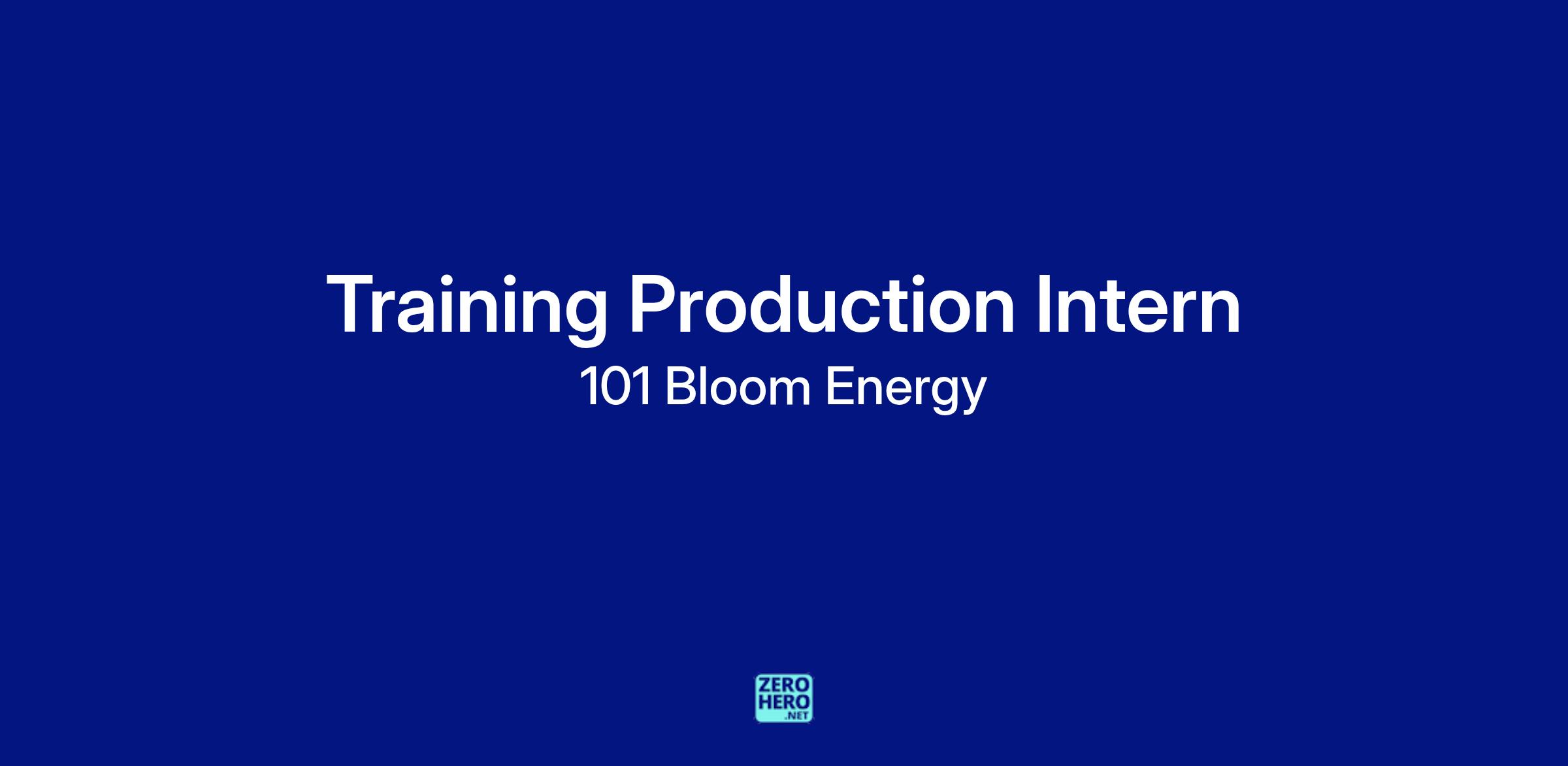 Training Production Intern

101 Bloom Energy

ZERO
HERO
.NET